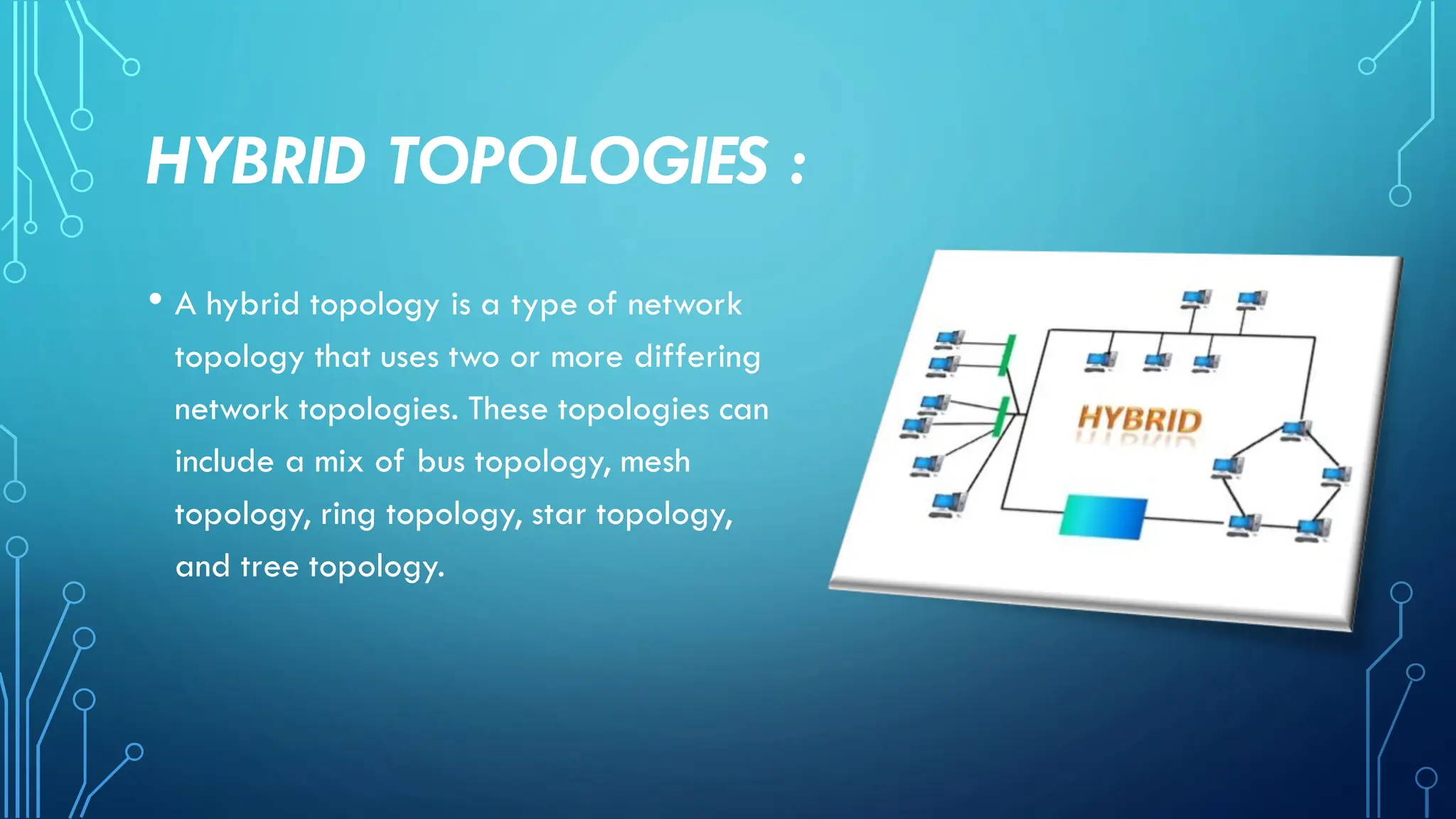 HYBRID TOPOLOGIES :

• A hybrid topology is a type of network topology that uses two or more differing network topologies. These topologies can include a mix of bus topology, mesh topology, ring topology, star topology, and tree topology.

HYBRID